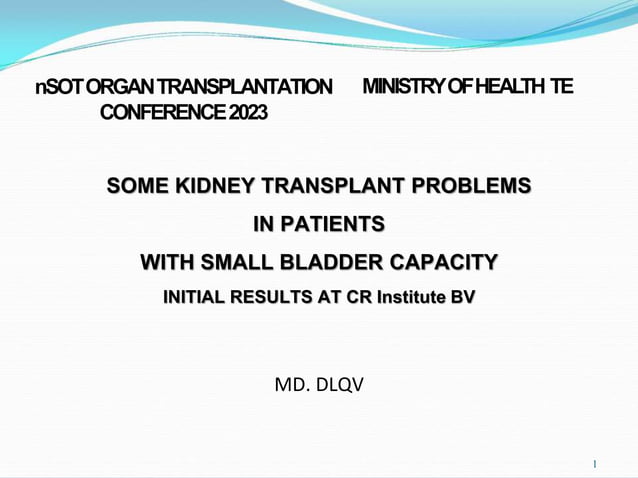 nSOT ORGAN TRANSPLANTATION CONFERENCE 2023

MINISTRY OF HEALTH TE

SOME KIDNEY TRANSPLANT PROBLEMS

IN PATIENTS

WITH SMALL BLADDER CAPACITY

INITIAL RESULTS AT CR Institute BV

MD. DLQV

1